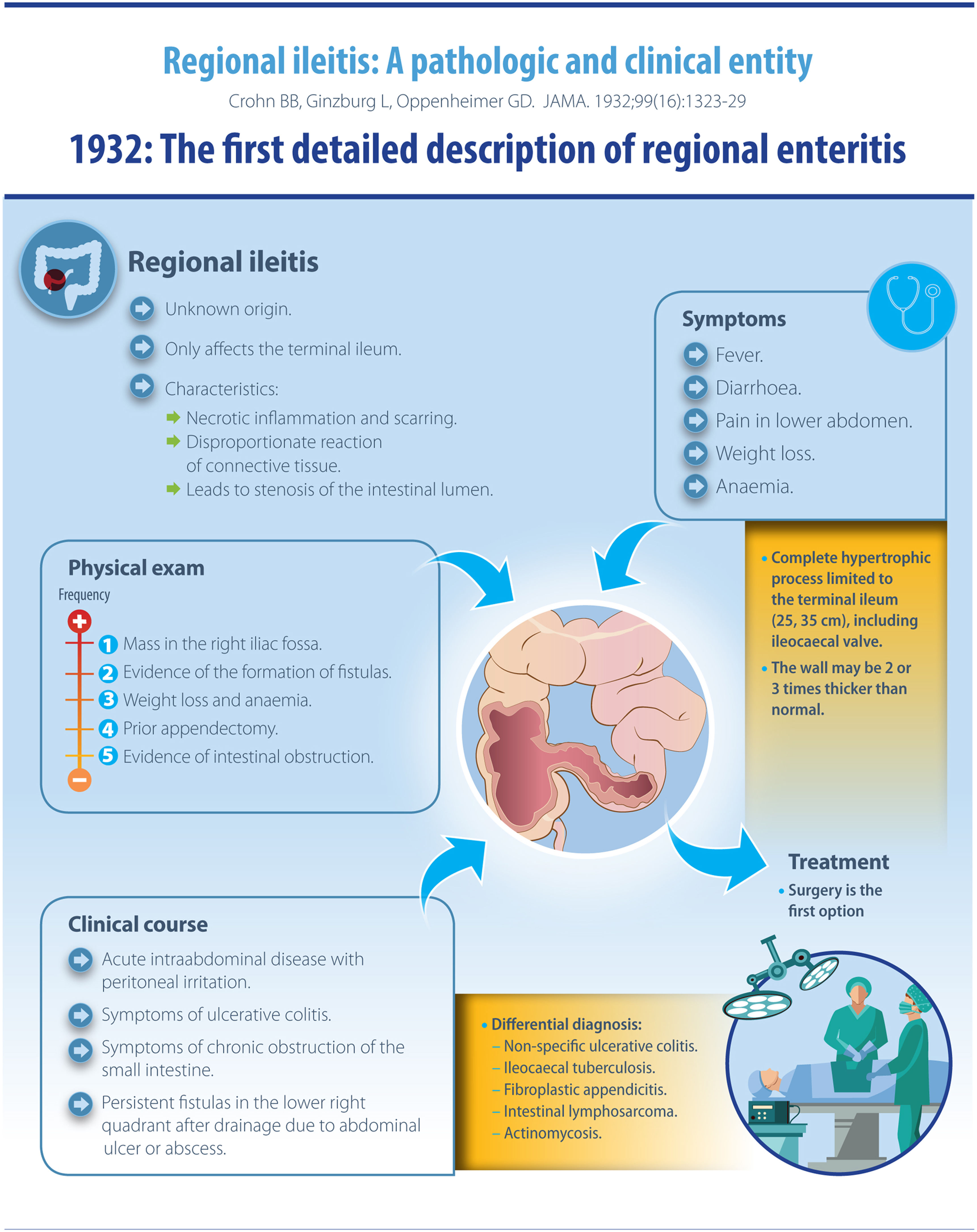 Regional ileitis: A pathologic and clinical entity

Crohn BB, Ginzburg L, Oppenheimer GD. JAMA. 1932;99(16):1323-29

1932: The first detailed description of regional enteritis

Regional ileitis

Unknown origin.

Only affects the terminal ileum.

Characteristics:

Necrotic inflammation and scarring.

Disproportionate reaction of connective tissue.

Leads to stenosis of the intestinal lumen.

Symptoms

Fever.

Diarrhoea.

Pain in lower abdomen.

Weight loss.

Anaemia.

• Complete hypertrophic process limited to the terminal ileum (25, 35 cm), including ileocaecal valve.

• The wall may be 2 or 3 times thicker than normal.

Physical exam

Frequency

+

1 Mass in the right iliac fossa.

2 Evidence of the formation of fistulas.

3 Weight loss and anaemia.

4 Prior appendectomy.

5 Evidence of intestinal obstruction.

−

Treatment

• Surgery is the first option

Clinical course

Acute intraabdominal disease with peritoneal irritation.

Symptoms of ulcerative colitis.

Symptoms of chronic obstruction of the small intestine.

Persistent fistulas in the lower right quadrant after drainage due to abdominal ulcer or abscess.

• Differential diagnosis:

– Non-specific ulcerative colitis.

– Ileocaecal tuberculosis.

– Fibroplastic appendicitis.

– Intestinal lymphosarcoma.

– Actinomycosis.